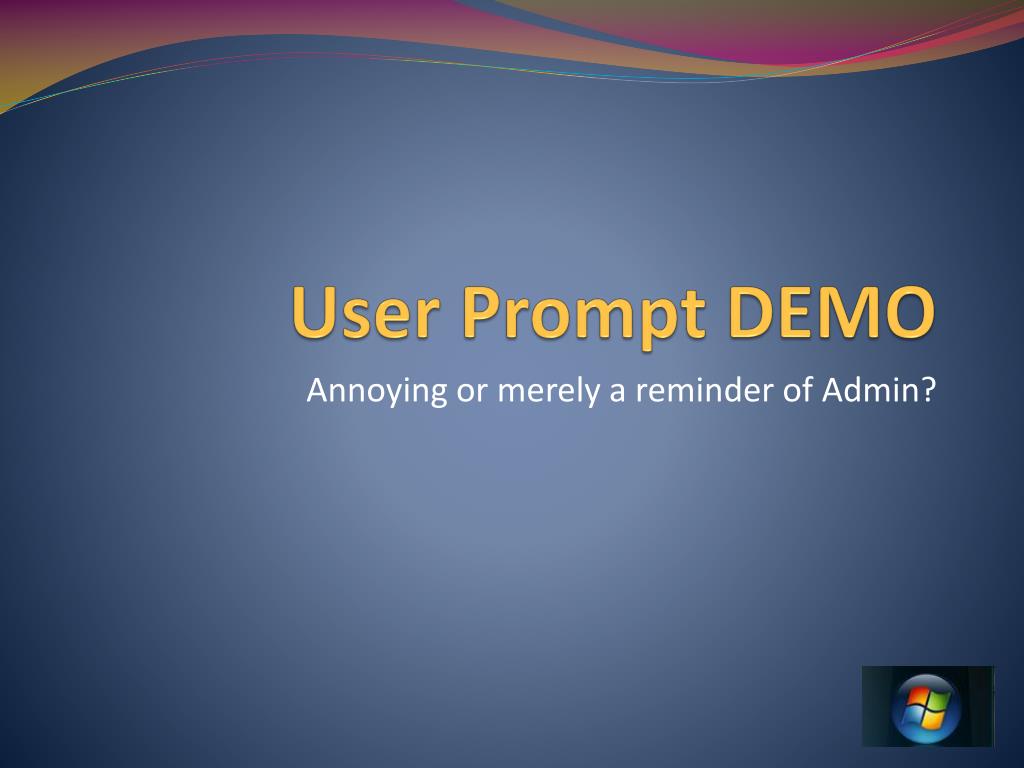 User Prompt DEMO

Annoying or merely a reminder of Admin?